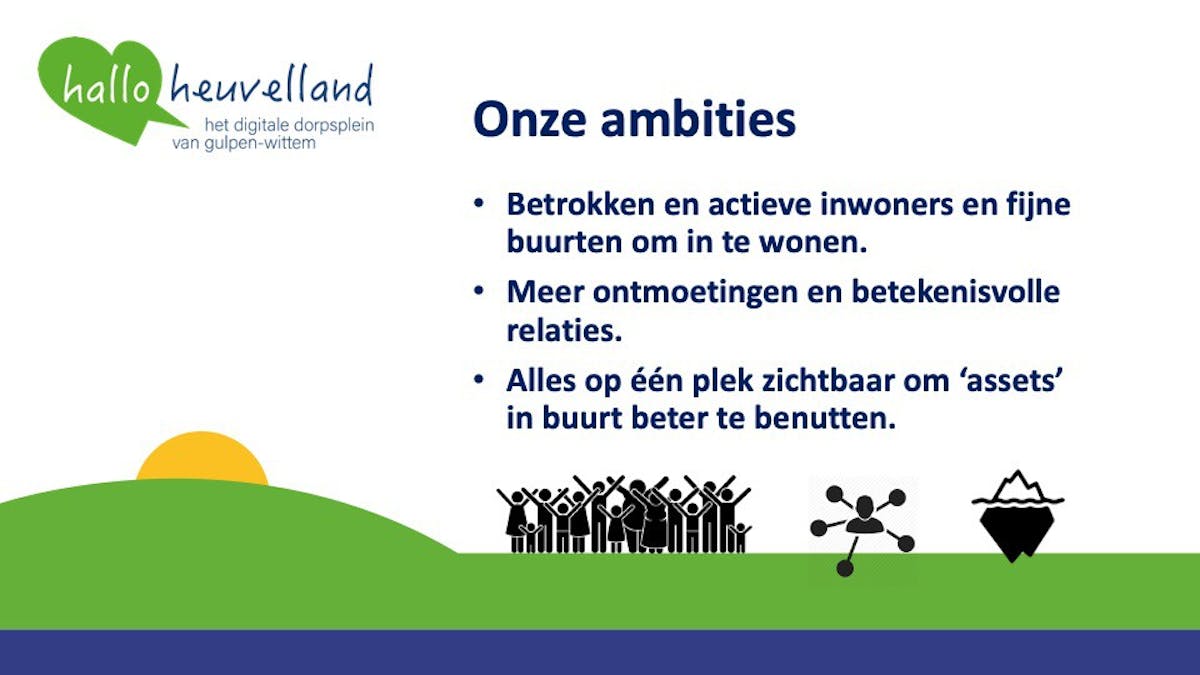 hallo heuvelland
het digitale dorpsplein van gulpen-wittem

Onze ambities

• Betrokken en actieve inwoners en fijne buurten om in te wonen.
• Meer ontmoetingen en betekenisvolle relaties.
• Alles op één plek zichtbaar om ‘assets’ in buurt beter te benutten.